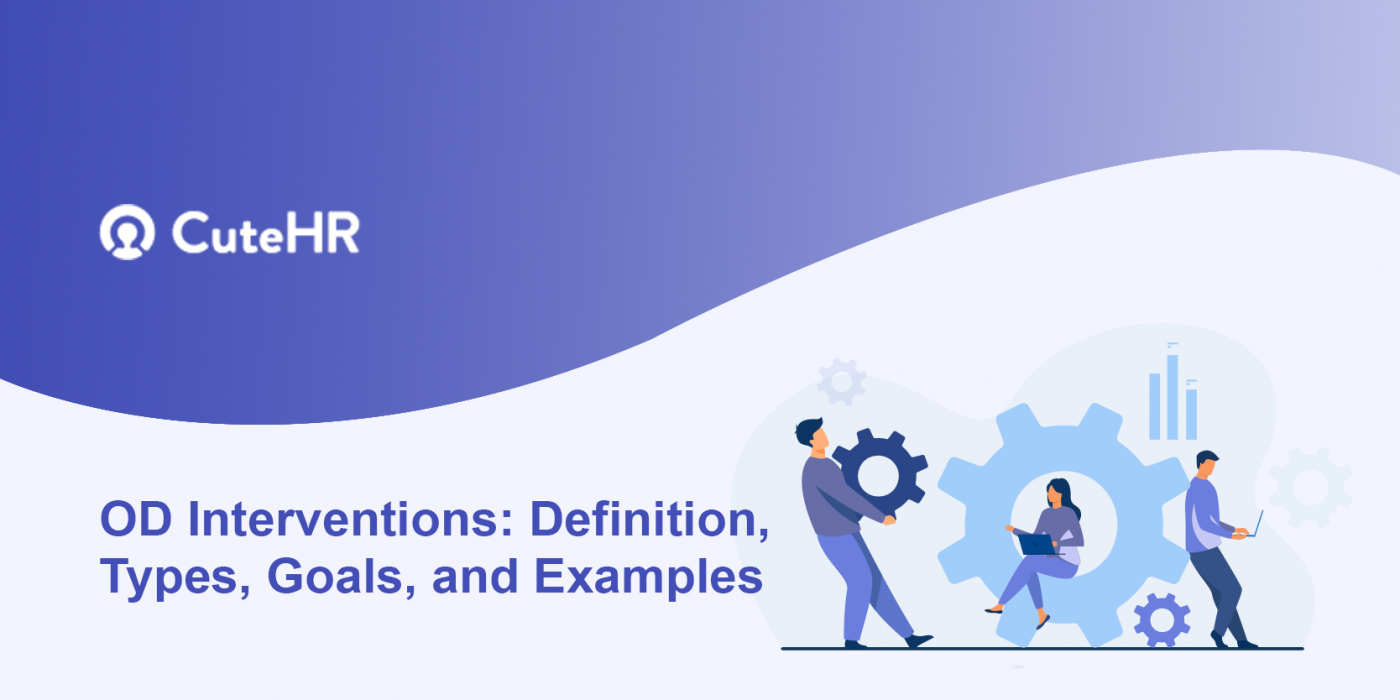 CuteHR

OD Interventions: Definition, Types, Goals, and Examples